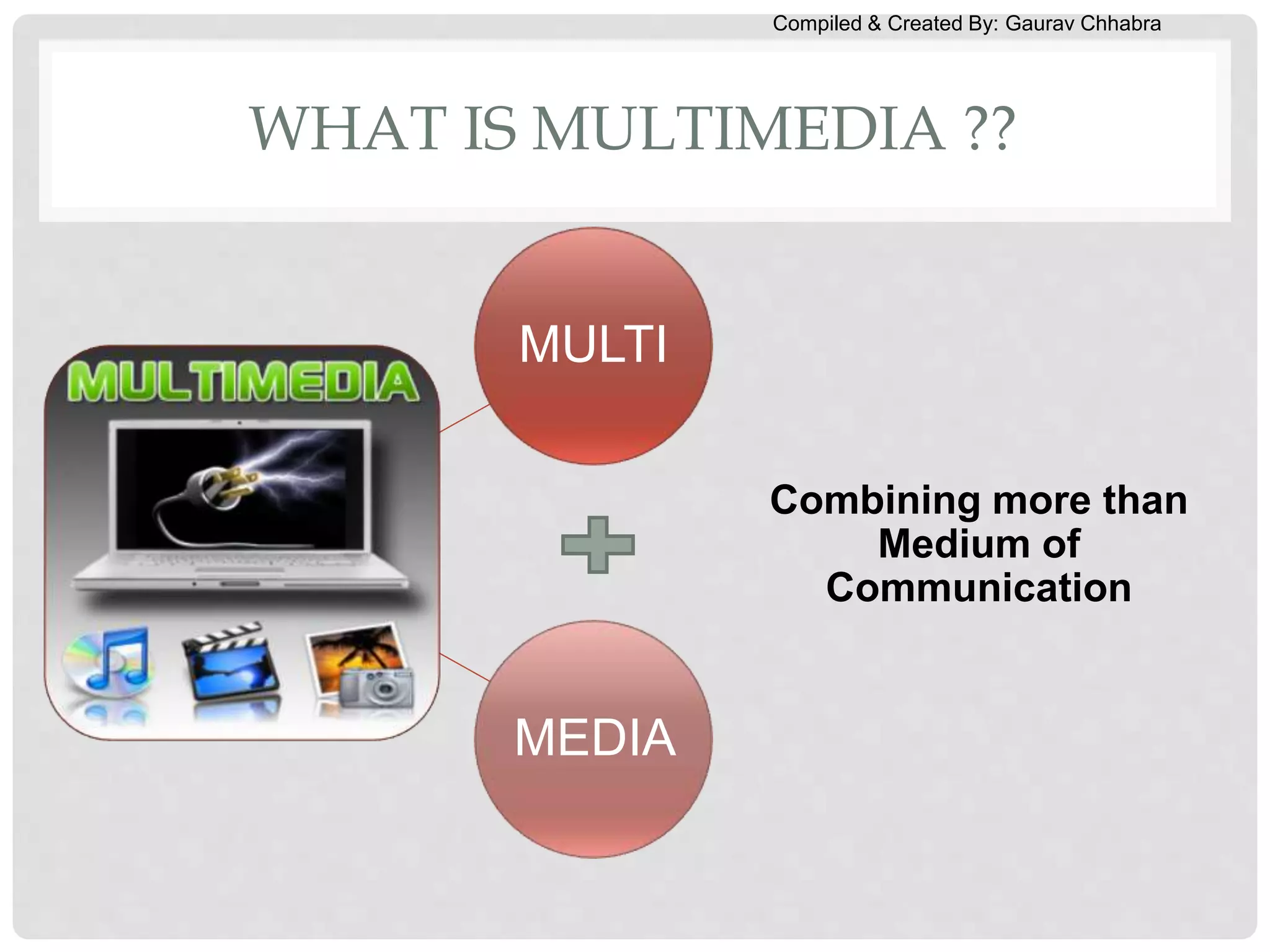 Compiled & Created By: Gaurav Chhabra

WHAT IS MULTIMEDIA ??

MULTIMEDIA

MULTI

MEDIA

Combining more than Medium of Communication